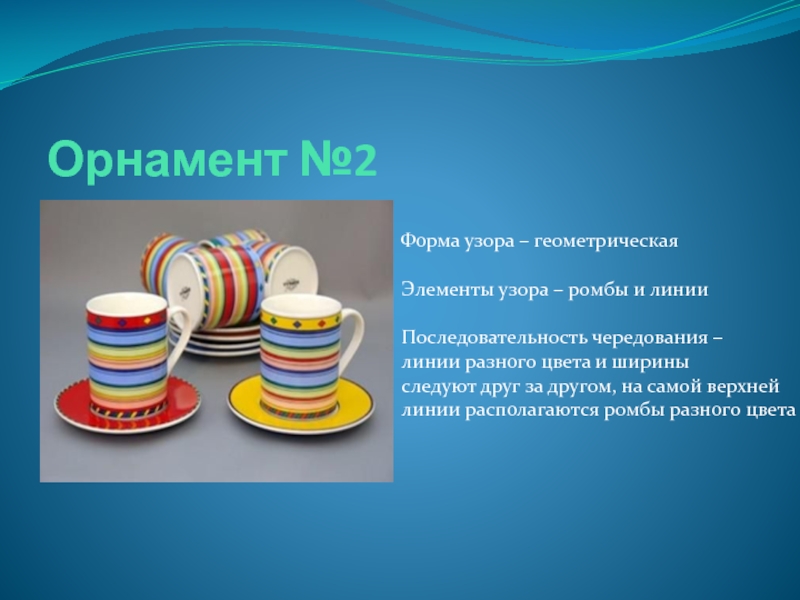 Орнамент №2

Форма узора – геометрическая

Элементы узора – ромбы и линии

Последовательность чередования – линии разного цвета и ширины следуют друг за другом, на самой верхней линии располагаются ромбы разного цвета